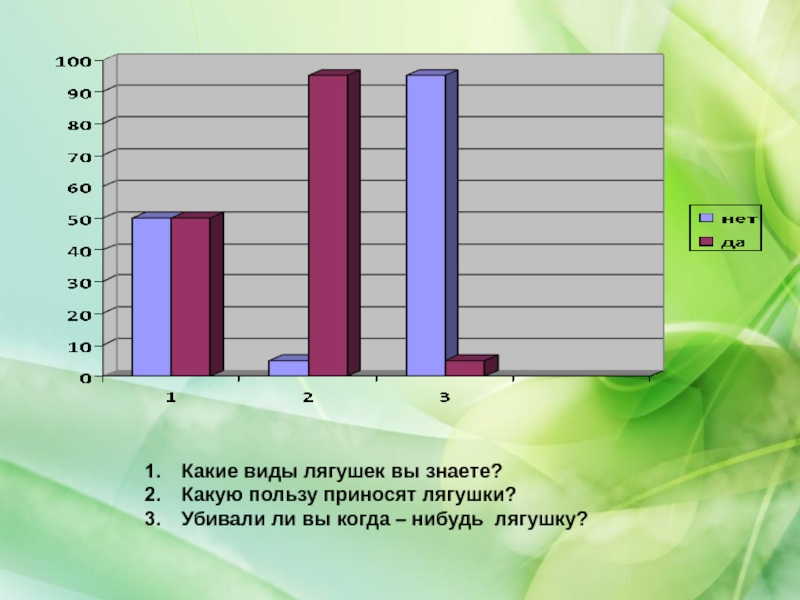 100
90
80
70
60
50
40
30
20
10
0

1
2
3

нет
да

1. Какие виды лягушек вы знаете?
2. Какую пользу приносят лягушки?
3. Убивали ли вы когда – нибудь лягушку?